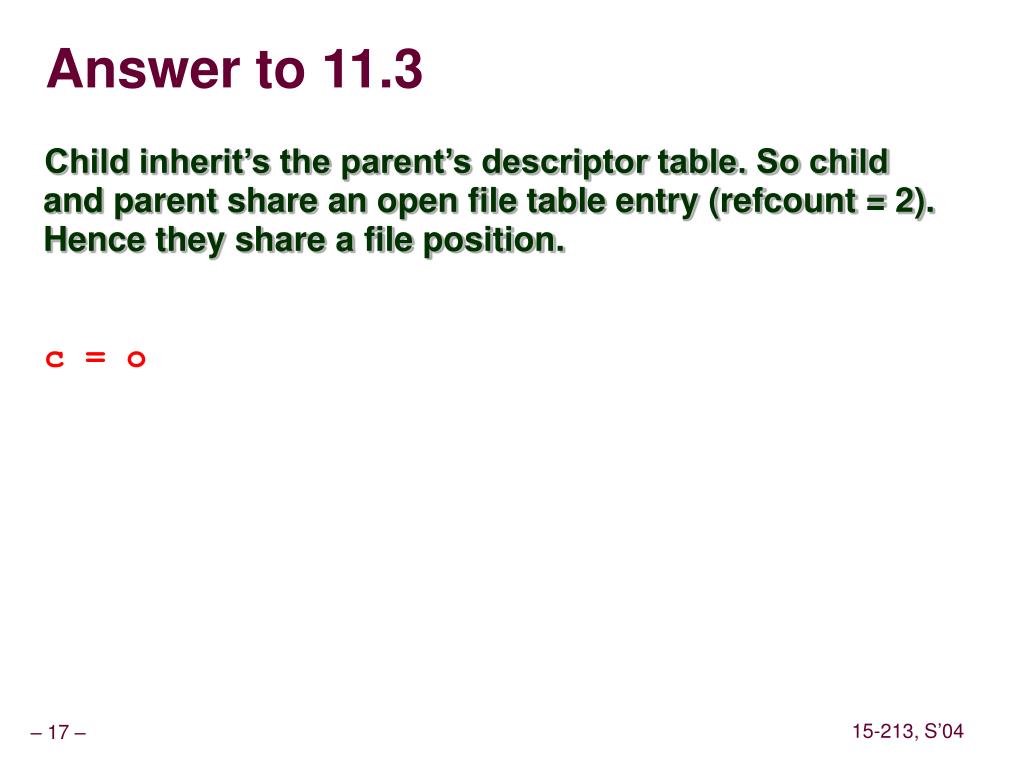 Answer to 11.3

Child inherit’s the parent’s descriptor table. So child and parent share an open file table entry (refcount = 2). Hence they share a file position.

c = o

– 17 –

15-213, S’04